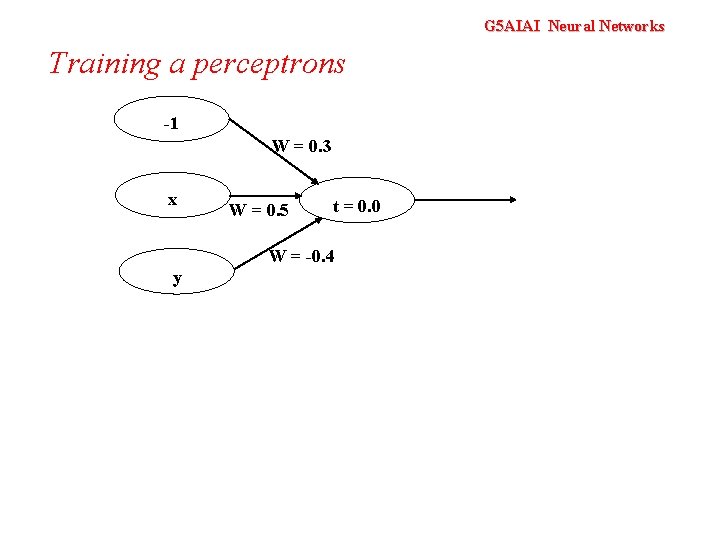 G5AIAI Neural Networks

Training a perceptrons

-1

W = 0.3

x

W = 0.5

t = 0.0

W = -0.4

y